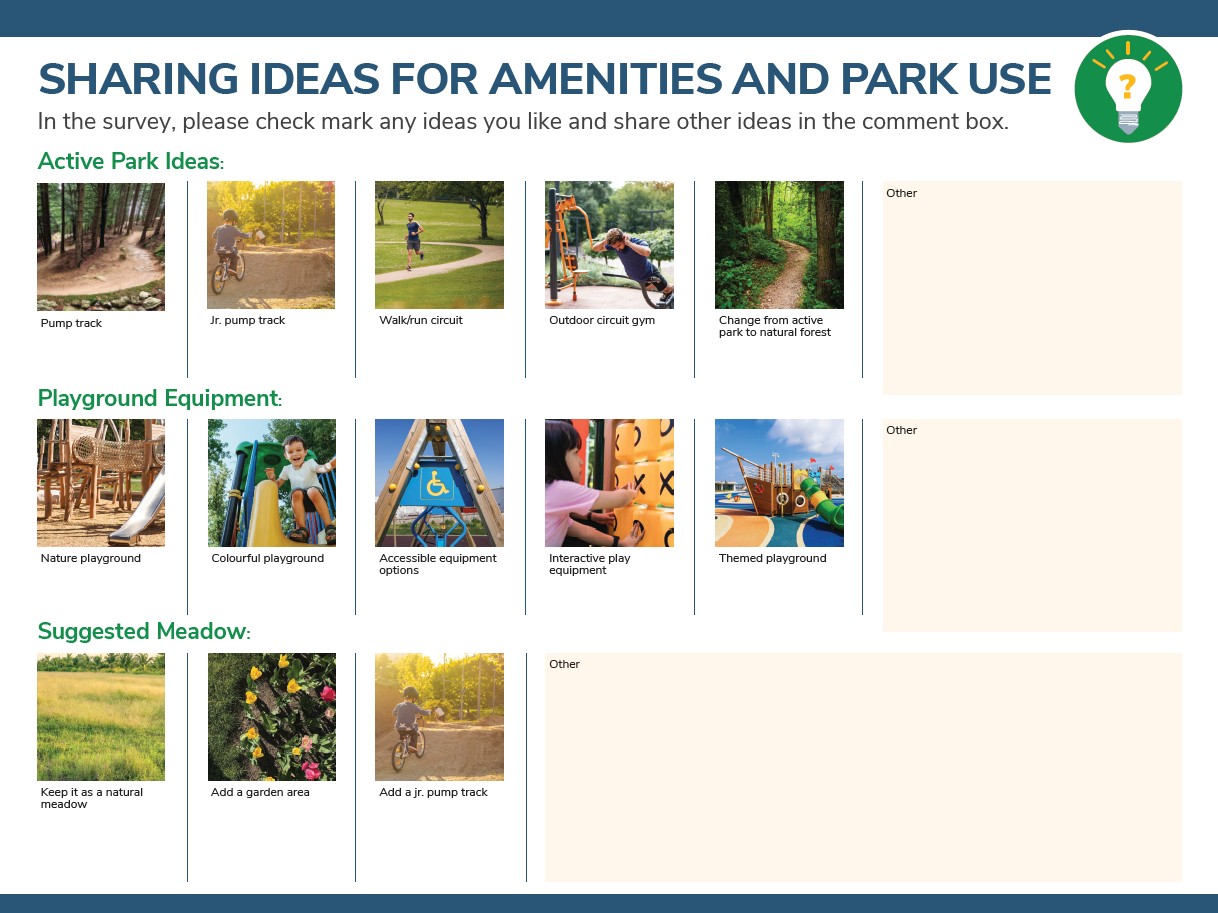 SHARING IDEAS FOR AMENITIES AND PARK USE

In the survey, please check mark any ideas you like and share other ideas in the comment box.

?

Active Park Ideas:

Pump track

Jr. pump track

Walk/run circuit

Outdoor circuit gym

Change from active park to natural forest

Other

Playground Equipment:

Nature playground

Colourful playground

Accessible equipment options

Interactive play equipment

Themed playground

Other

Suggested Meadow:

Keep it as a natural meadow

Add a garden area

Add a jr. pump track

Other